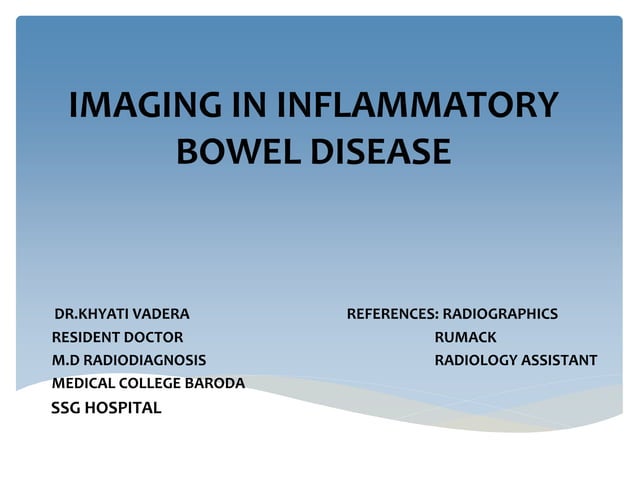 IMAGING IN INFLAMMATORY BOWEL DISEASE

DR.KHYATI VADERA
RESIDENT DOCTOR
M.D RADIODIAGNOSIS
MEDICAL COLLEGE BARODA
SSG HOSPITAL

REFERENCES: RADIOGRAPHICS
RUMACK
RADIOLOGY ASSISTANT